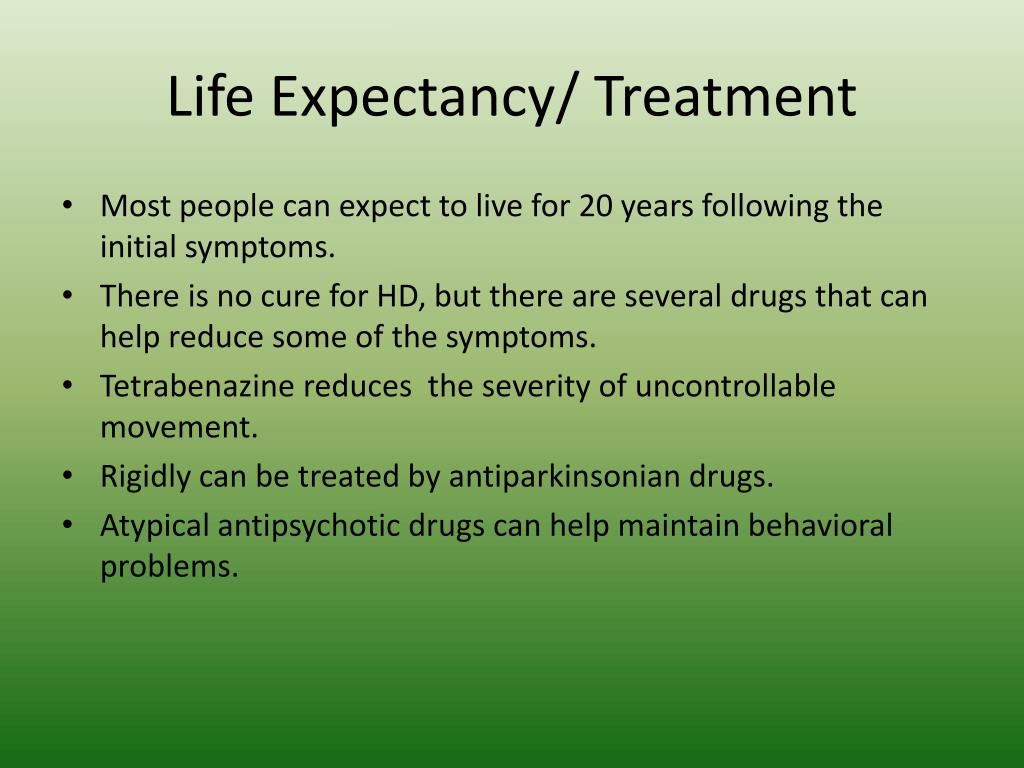 Life Expectancy/ Treatment

• Most people can expect to live for 20 years following the initial symptoms.
• There is no cure for HD, but there are several drugs that can help reduce some of the symptoms.
• Tetrabenazine reduces  the severity of uncontrollable movement.
• Rigidly can be treated by antiparkinsonian drugs.
• Atypical antipsychotic drugs can help maintain behavioral problems.